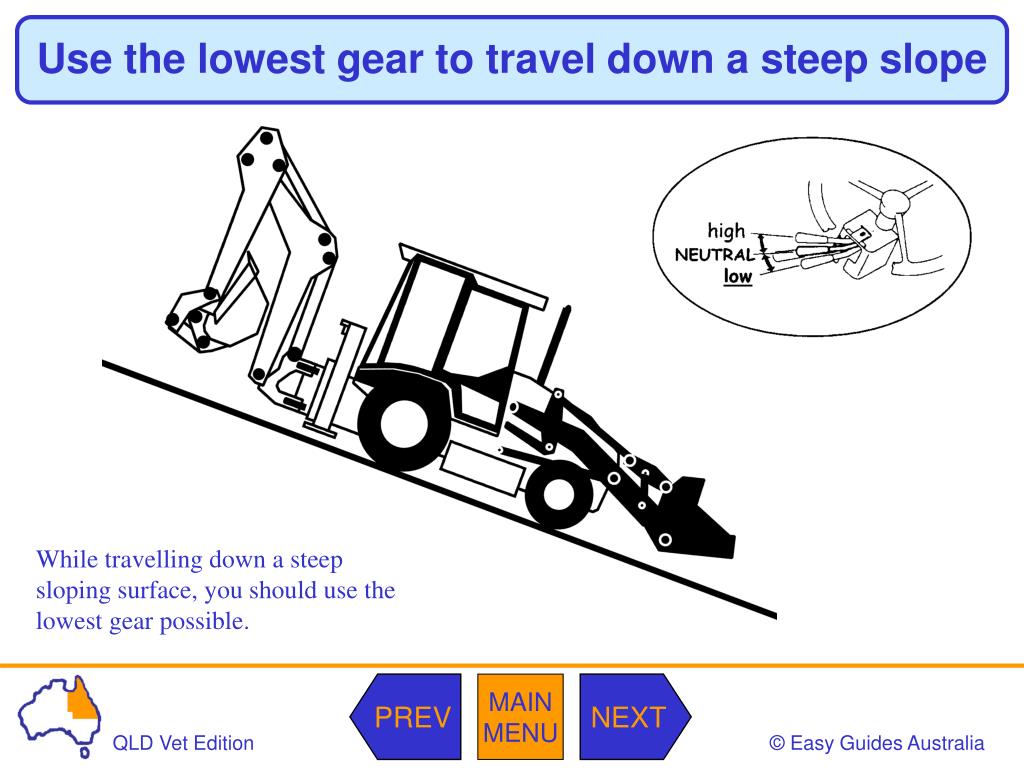 Use the lowest gear to travel down a steep slope

high
NEUTRAL
low

While travelling down a steep sloping surface, you should use the lowest gear possible.

QLD Vet Edition

PREV

MAIN MENU

NEXT

© Easy Guides Australia